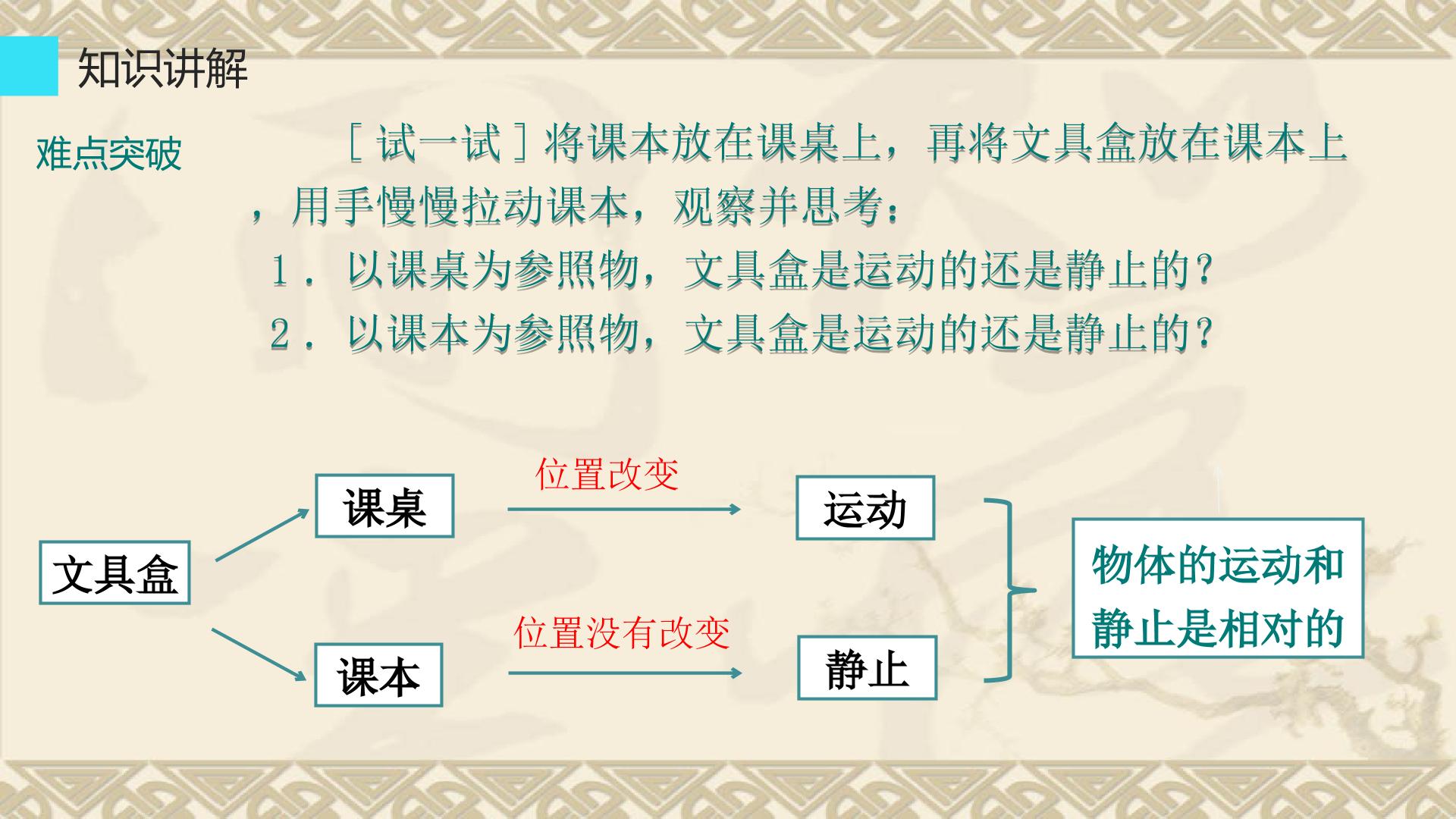 知识讲解

难点突破

［试一试］将课本放在课桌上，再将文具盒放在课本上，用手慢慢拉动课本，观察并思考：

1．以课桌为参照物，文具盒是运动的还是静止的？

2．以课本为参照物，文具盒是运动的还是静止的？

文具盒

课桌

位置改变

运动

课本

位置没有改变

静止

物体的运动和静止是相对的